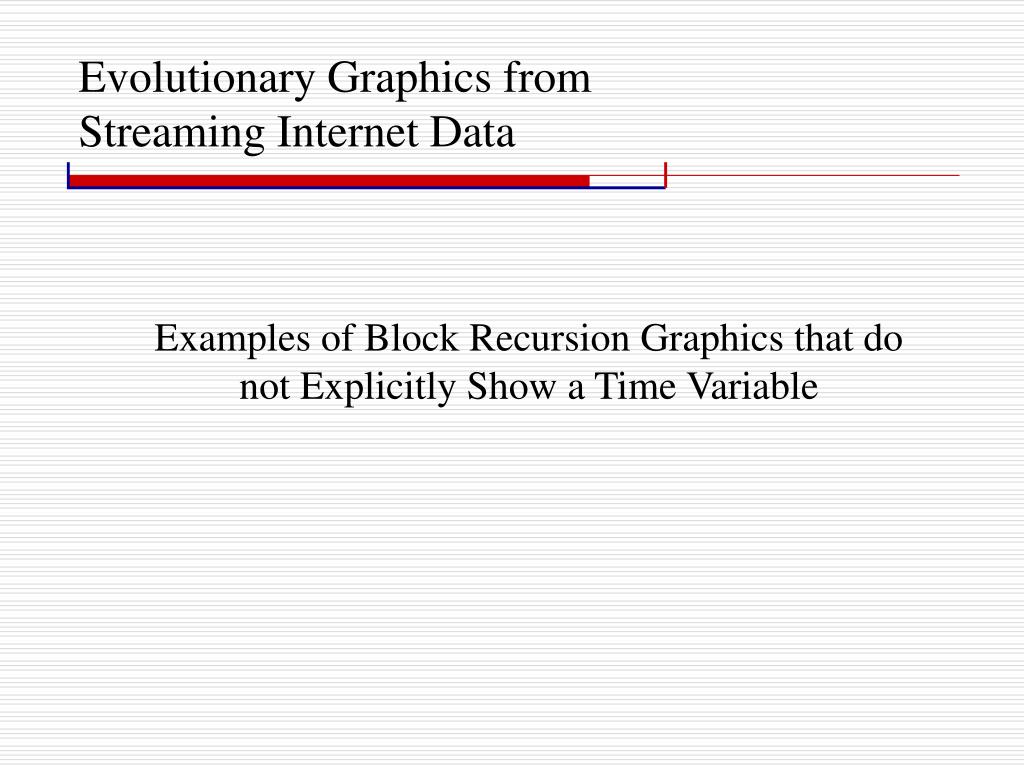 Evolutionary Graphics from Streaming Internet Data

Examples of Block Recursion Graphics that do not Explicitly Show a Time Variable